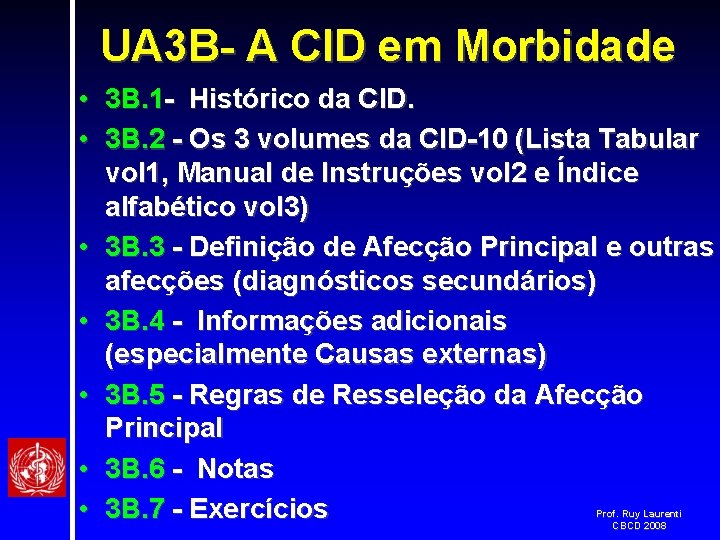 UA3B- A CID em Morbidade

• 3B.1- Histórico da CID.
• 3B.2 - Os 3 volumes da CID-10 (Lista Tabular vol1, Manual de Instruções vol2 e Índice alfabético vol3)
• 3B.3 - Definição de Afecção Principal e outras afecções (diagnósticos secundários)
• 3B.4 - Informações adicionais (especialmente Causas externas)
• 3B.5 - Regras de Resseleção da Afecção Principal
• 3B.6 - Notas
• 3B.7 - Exercícios

Prof. Ruy Laurenti
CBCD 2008